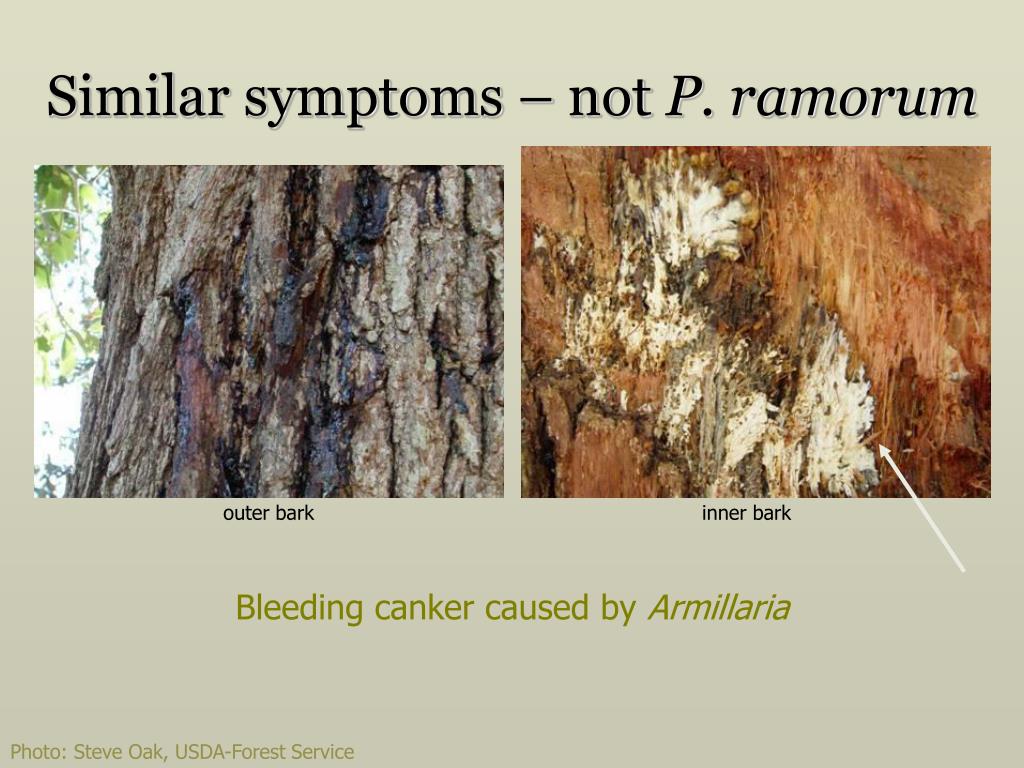 Similar symptoms – not P. ramorum

outer bark

inner bark

Bleeding canker caused by Armillaria

Photo: Steve Oak, USDA-Forest Service